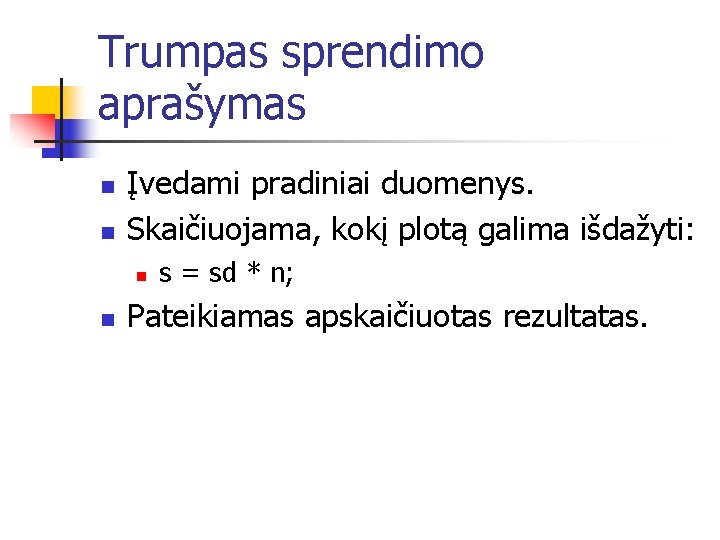 Trumpas sprendimo aprašymas

Įvedami pradiniai duomenys.

Skaičiuojama, kokį plotą galima išdažyti:

s = sd * n;

Pateikiamas apskaičiuotas rezultatas.